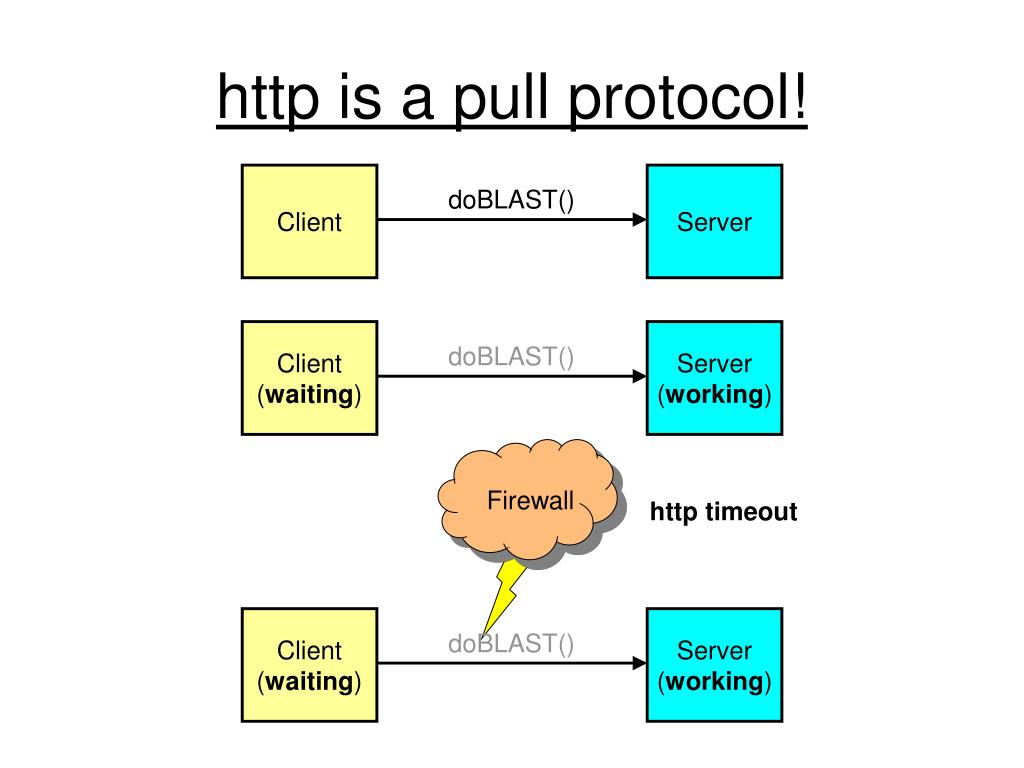 http is a pull protocol!

Client

doBLAST()

Server

Client (waiting)

doBLAST()

Server (working)

Firewall

http timeout

Client (waiting)

doBLAST()

Server (working)